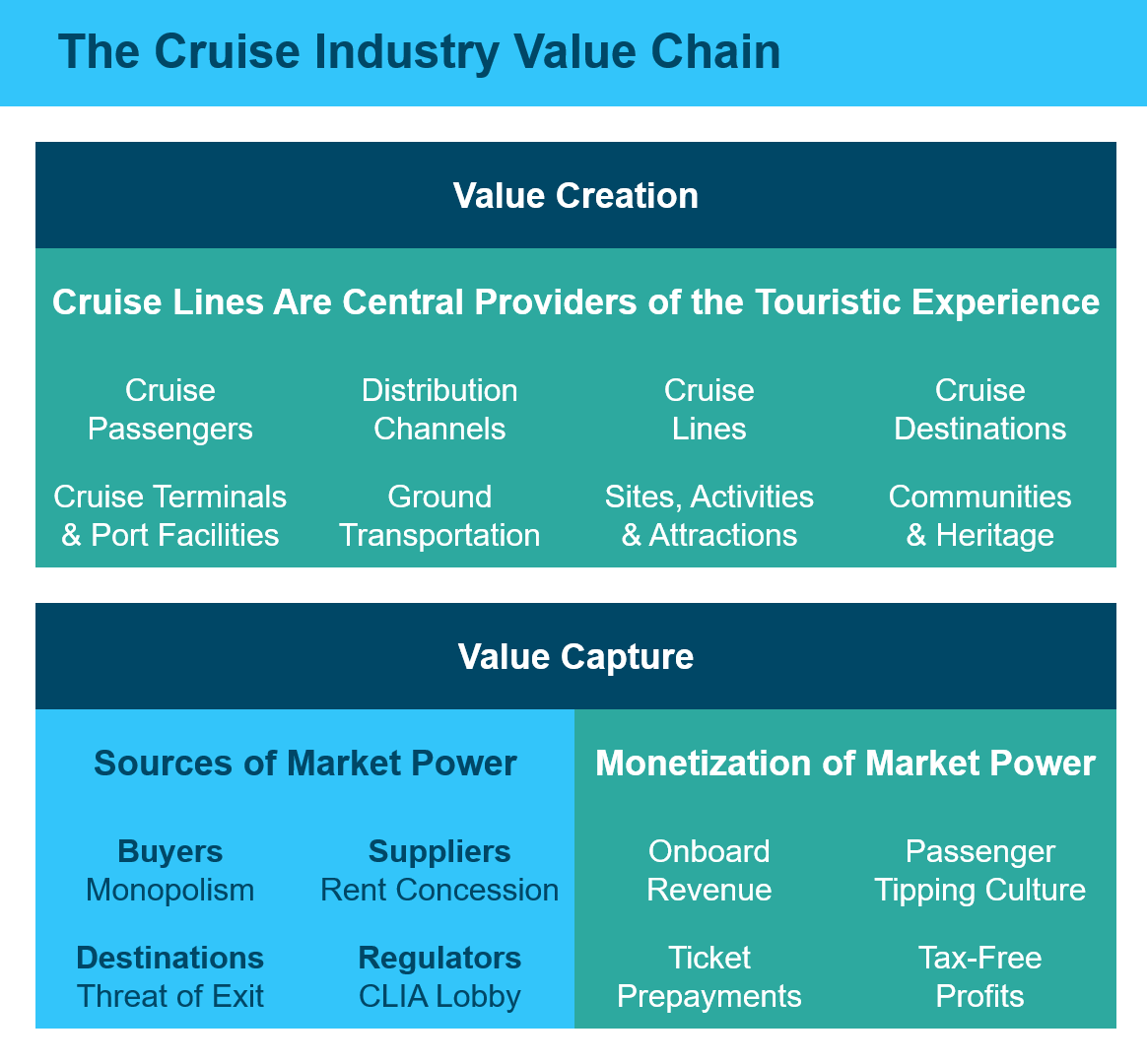 The Cruise Industry Value Chain

Value Creation

Cruise Lines Are Central Providers of the Touristic Experience

Cruise Passengers

Distribution Channels

Cruise Lines

Cruise Destinations

Cruise Terminals & Port Facilities

Ground Transportation

Sites, Activities & Attractions

Communities & Heritage

Value Capture

Sources of Market Power

Buyers
Monopolism

Suppliers
Rent Concession

Destinations
Threat of Exit

Regulators
CLIA Lobby

Monetization of Market Power

Onboard Revenue

Passenger Tipping Culture

Ticket Prepayments

Tax-Free Profits